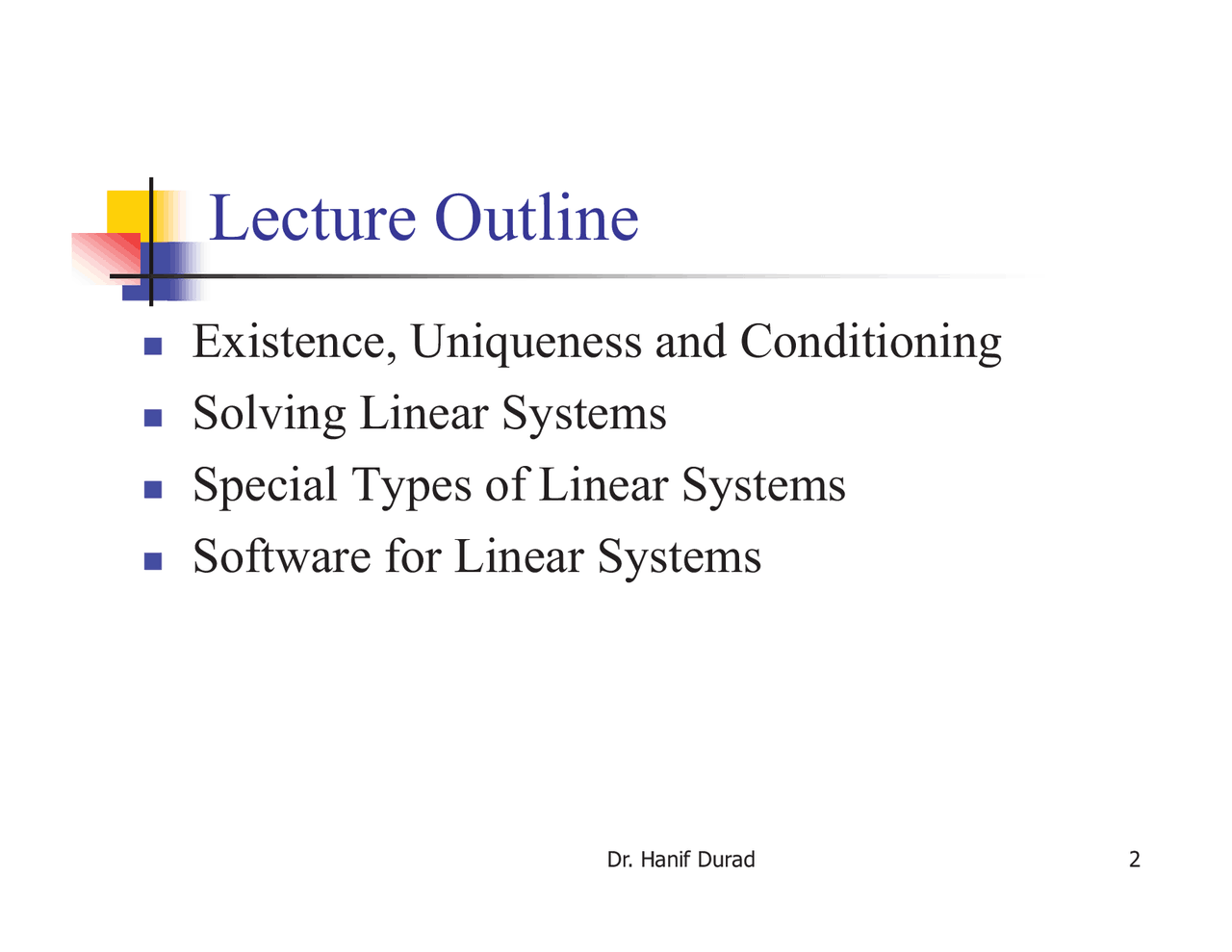 Lecture Outline

- Existence, Uniqueness and Conditioning
- Solving Linear Systems
- Special Types of Linear Systems
- Software for Linear Systems

Dr. Hanif Durad

2